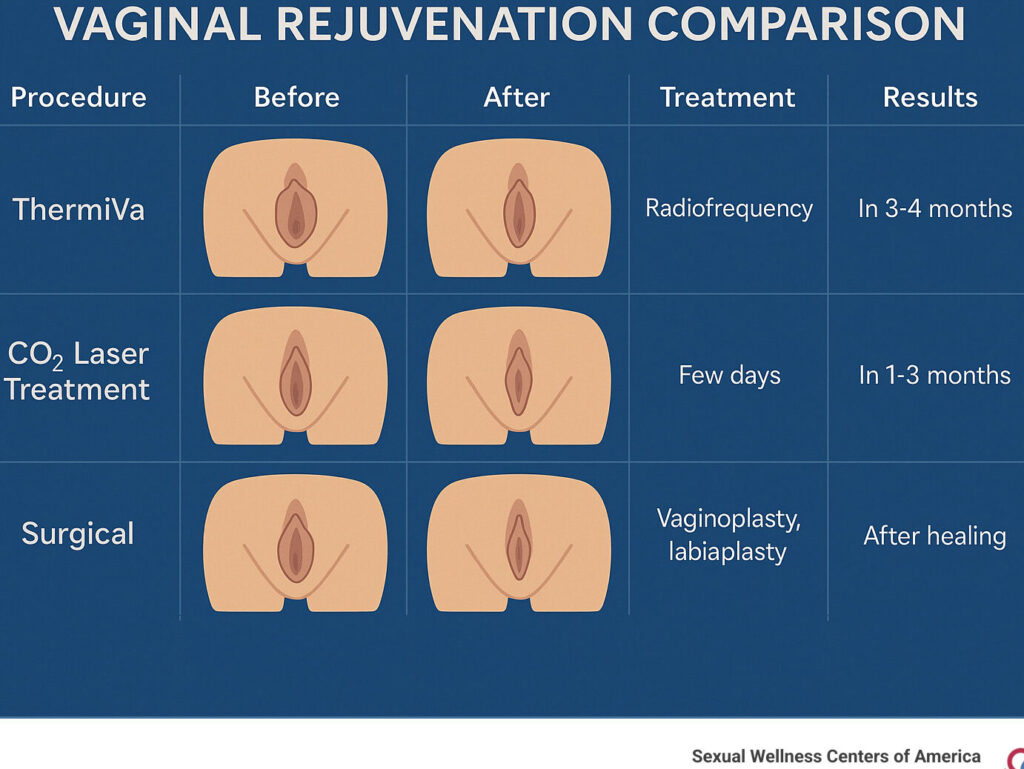 VAGINAL REJUVENATION COMPARISON

| Procedure | Before | After | Treatment | Results |
|---|---|---|---|---|
| ThermiVa | | | Radiofrequency | In 3-4 months |
| $CO_2$ Laser Treatment | | | Few days | In 1-3 months |
| Surgical | | | Vaginoplasty, labiaplasty | After healing |

Sexual Wellness Centers of America